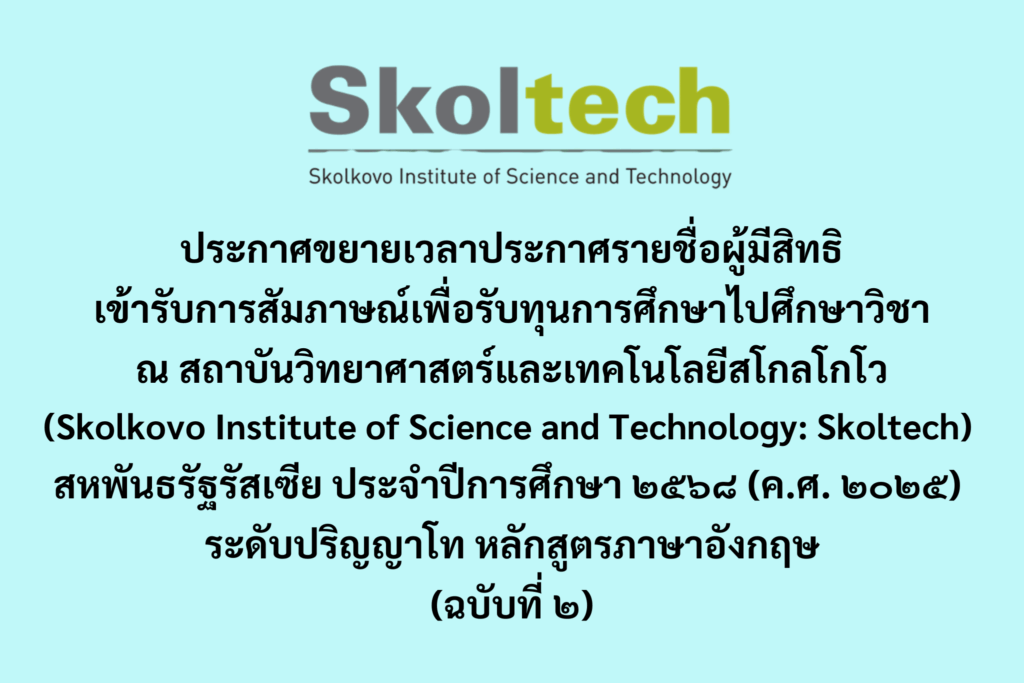 Skoltech

Skolkovo Institute of Science and Technology

ประกาศขยายเวลาประกาศรายชื่อผู้มีสิทธิ
เข้ารับการสัมภาษณ์เพื่อรับทุนการศึกษาไปศึกษาวิชา
ณ สถาบันวิทยาศาสตร์และเทคโนโลยีสโกลโกโว
(Skolkovo Institute of Science and Technology: Skoltech)
สหพันธรัฐรัสเซีย ประจำปีการศึกษา ๒๕๖๘ (ค.ศ. ๒๐๒๕)
ระดับปริญญาโท หลักสูตรภาษาอังกฤษ
(ฉบับที่ ๒)